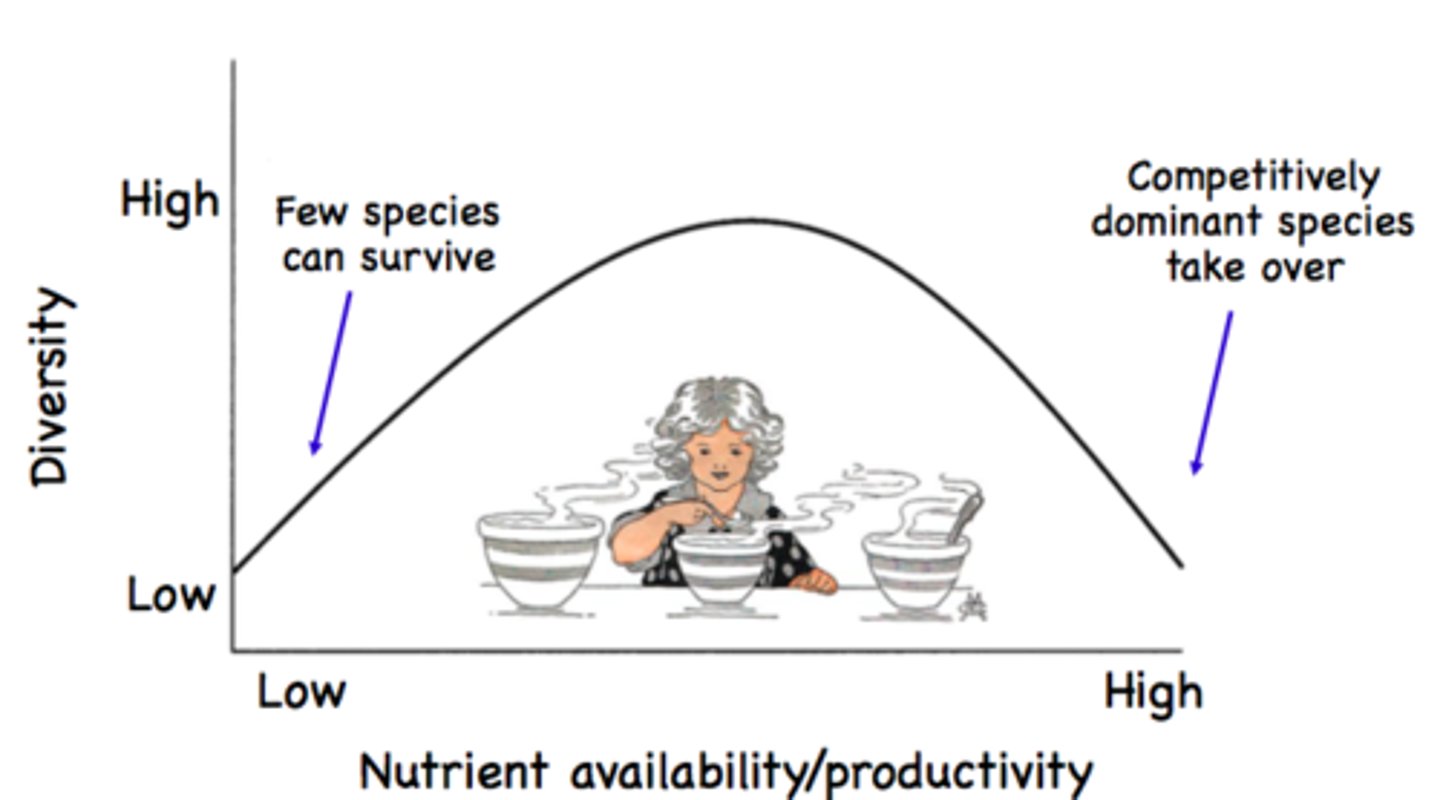 Diversity

High

Low

Few species can survive

Competitively dominant species take over

Low

High

Nutrient availability/productivity